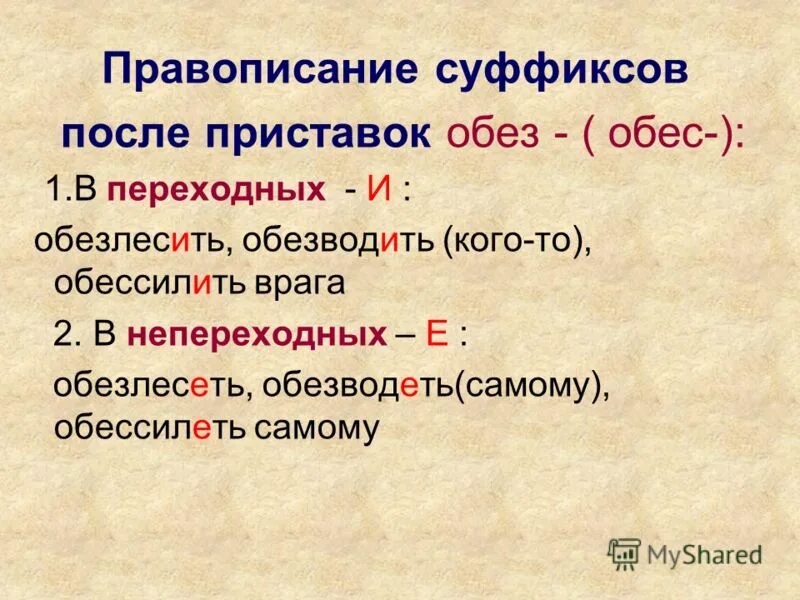 Правописание суффиксов после приставок обез - ( обес-):

1.В переходных - И :

обезлесить, обезводить (кого-то), обессилить врага

2. В непереходных – Е :

обезлесеть, обезводеть(самому), обессилеть самому

MyShared